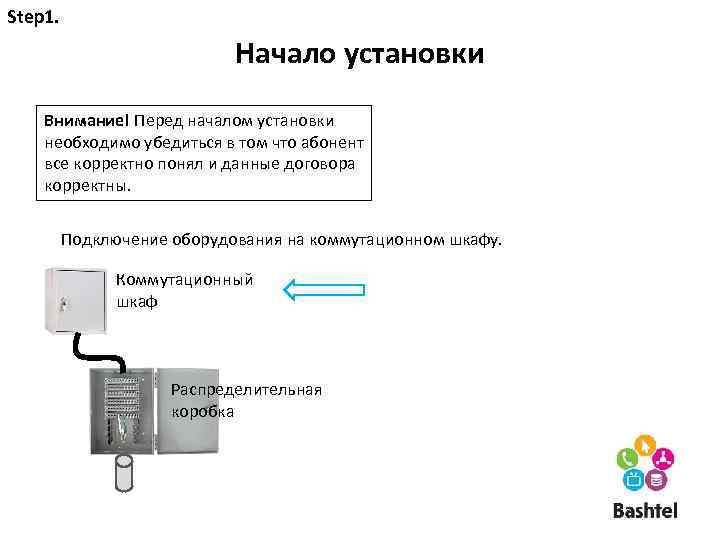 Step1.

Начало установки

Внимание! Перед началом установки необходимо убедиться в том что абонент все корректно понял и данные договора корректны.

Подключение оборудования на коммутационном шкафу.

Коммутационный шкаф

Распределительная коробка

Bashtel